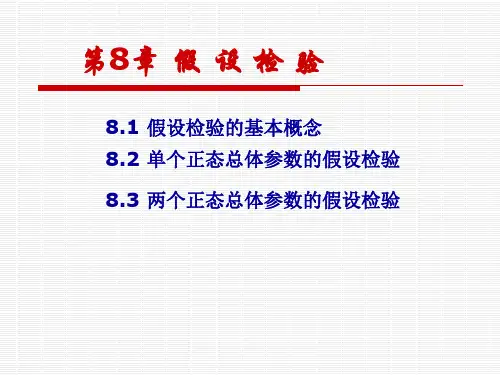 第8章 假 设 检 验

8.1 假设检验的基本概念
8.2 单个正态总体参数的假设检验
8.3 两个正态总体参数的假设检验